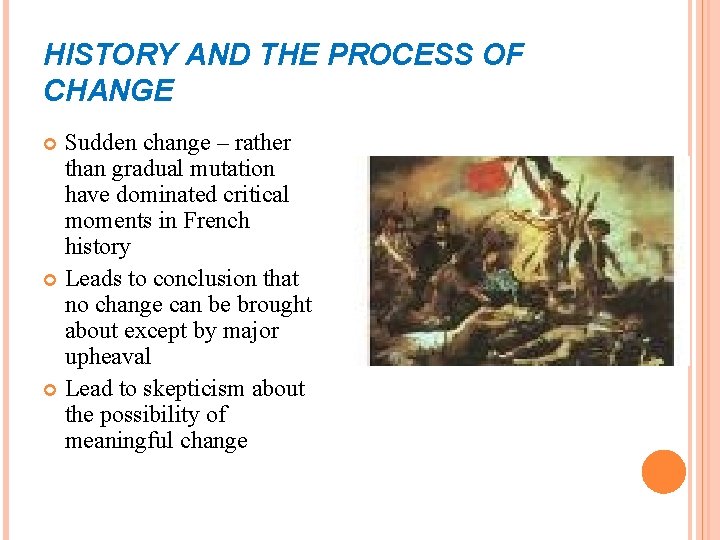 HISTORY AND THE PROCESS OF CHANGE

Sudden change – rather than gradual mutation have dominated critical moments in French history

Leads to conclusion that no change can be brought about except by major upheaval

Lead to skepticism about the possibility of meaningful change